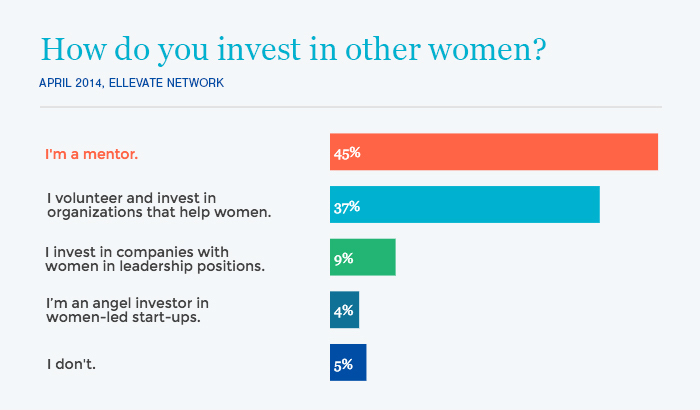 How do you invest in other women?

APRIL 2014, ELLEVATE NETWORK

I'm a mentor.
45%

I volunteer and invest in organizations that help women.
37%

I invest in companies with women in leadership positions.
9%

I'm an angel investor in women-led start-ups.
4%

I don't.
5%